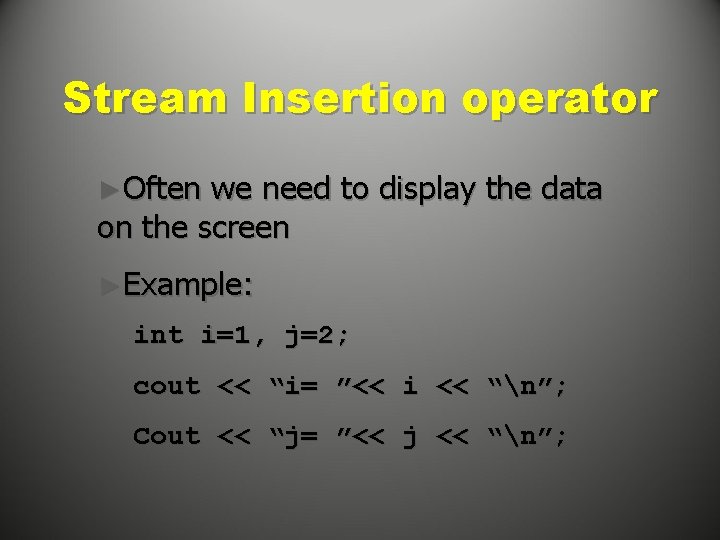 Stream Insertion operator

►Often we need to display the data on the screen

►Example:

int i=1, j=2;

cout << “i= ”<< i << “\n”;

Cout << “j= ”<< j << “\n”;